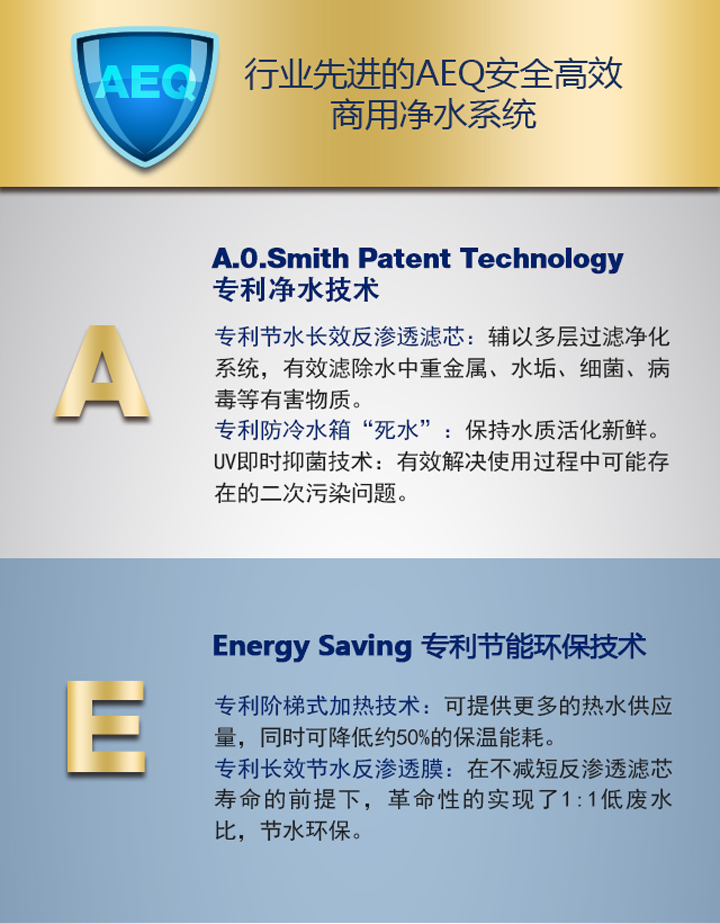 AEQ

行业先进的AEQ安全高效
商用净水系统

A

A.0.Smith Patent Technology
专利净水技术

专利节水长效反渗透滤芯：辅以多层过滤净化系统，有效滤除水中重金属、水垢、细菌、病毒等有害物质。
专利防冷水箱“死水”：保持水质活化新鲜。
UV即时抑菌技术：有效解决使用过程中可能存在的二次污染问题。

E

Energy Saving 专利节能环保技术

专利阶梯式加热技术：可提供更多的热水供应量，同时可降低约50%的保温能耗。
专利长效节水反渗透膜：在不减短反渗透滤芯寿命的前提下，革命性的实现了1:1低废水比，节水环保。